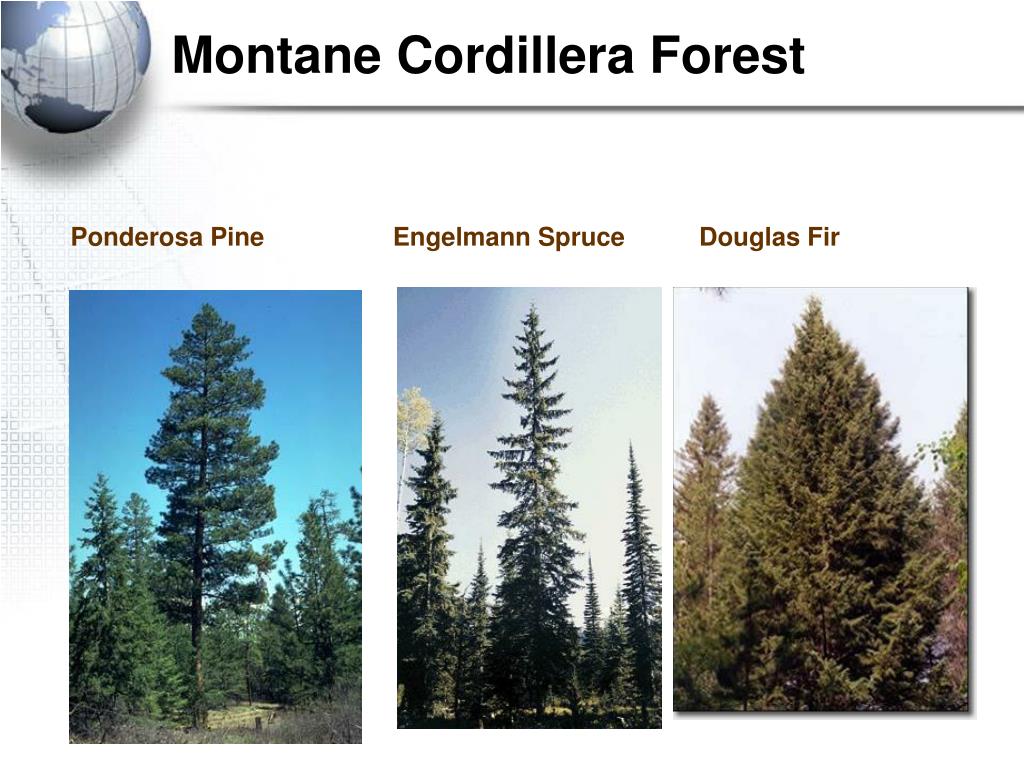 Montane Cordillera Forest

Ponderosa Pine

Engelmann Spruce

Douglas Fir